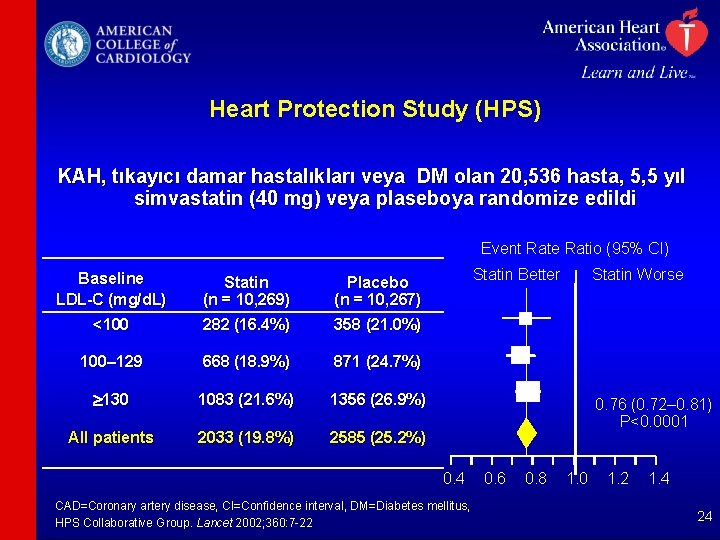 AMERICAN COLLEGE of CARDIOLOGY

American Heart Association®
Learn and Live™

Heart Protection Study (HPS)

KAH, tıkayıcı damar hastalıkları veya DM olan 20,536 hasta, 5,5 yıl simvastatin (40 mg) veya plaseboya randomize edildi

| Baseline LDL-C (mg/dL) | Statin (n = 10,269) | Placebo (n = 10,267) |
|---|---|---|
| <100 | 282 (16.4%) | 358 (21.0%) |
| 100–129 | 668 (18.9%) | 871 (24.7%) |
| ≥130 | 1083 (21.6%) | 1356 (26.9%) |
| All patients | 2033 (19.8%) | 2585 (25.2%) |

Event Rate Ratio (95% CI)
Statin Better
Statin Worse
0.76 (0.72–0.81)
P<0.0001
0.4 0.6 0.8 1.0 1.2 1.4

CAD=Coronary artery disease, CI=Confidence interval, DM=Diabetes mellitus,
HPS Collaborative Group. Lancet 2002;360:7-22

24